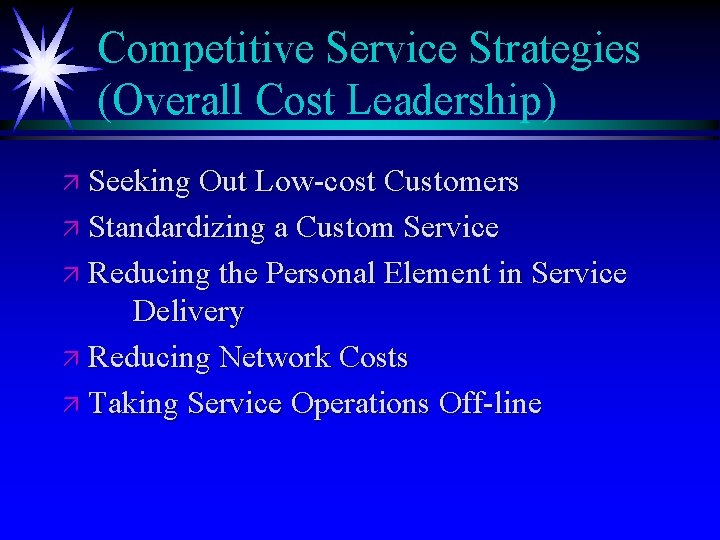 Competitive Service Strategies (Overall Cost Leadership)

↗ Seeking Out Low-cost Customers

↗ Standardizing a Custom Service

↗ Reducing the Personal Element in Service Delivery

↗ Reducing Network Costs

↗ Taking Service Operations Off-line